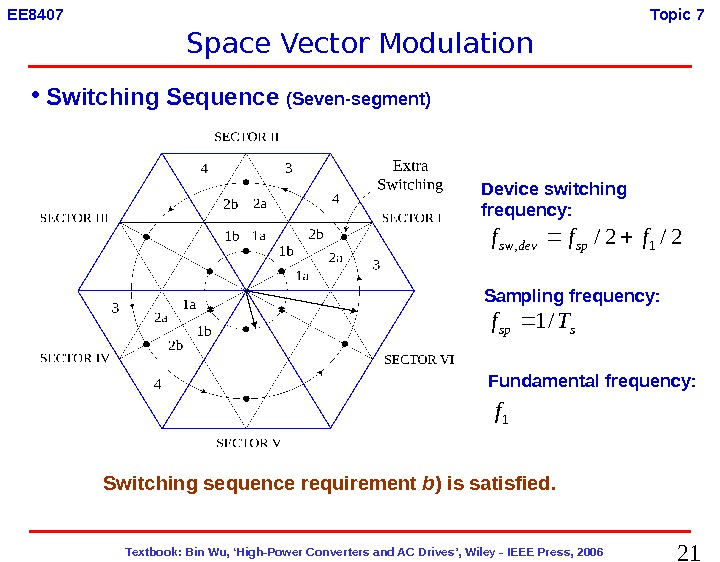 EE8407

Topic 7

Space Vector Modulation

• Switching Sequence (Seven-segment)

SECTOR II

4 3

Extra Switching

2b 2a 4

SECTOR III

SECTOR I

1b 1a 2b

1b 2a

1a 3

3 1a

2a

1b

2b

SECTOR IV

SECTOR VI

4

SECTOR V

Device switching frequency:

$f_{sw,dev} = f_{sp}/2 + f_1/2$

Sampling frequency:

$f_{sp} = 1/T_s$

Fundamental frequency:

$f_1$

Switching sequence requirement b) is satisfied.

Textbook: Bin Wu, 'High-Power Converters and AC Drives', Wiley - IEEE Press, 2006

21